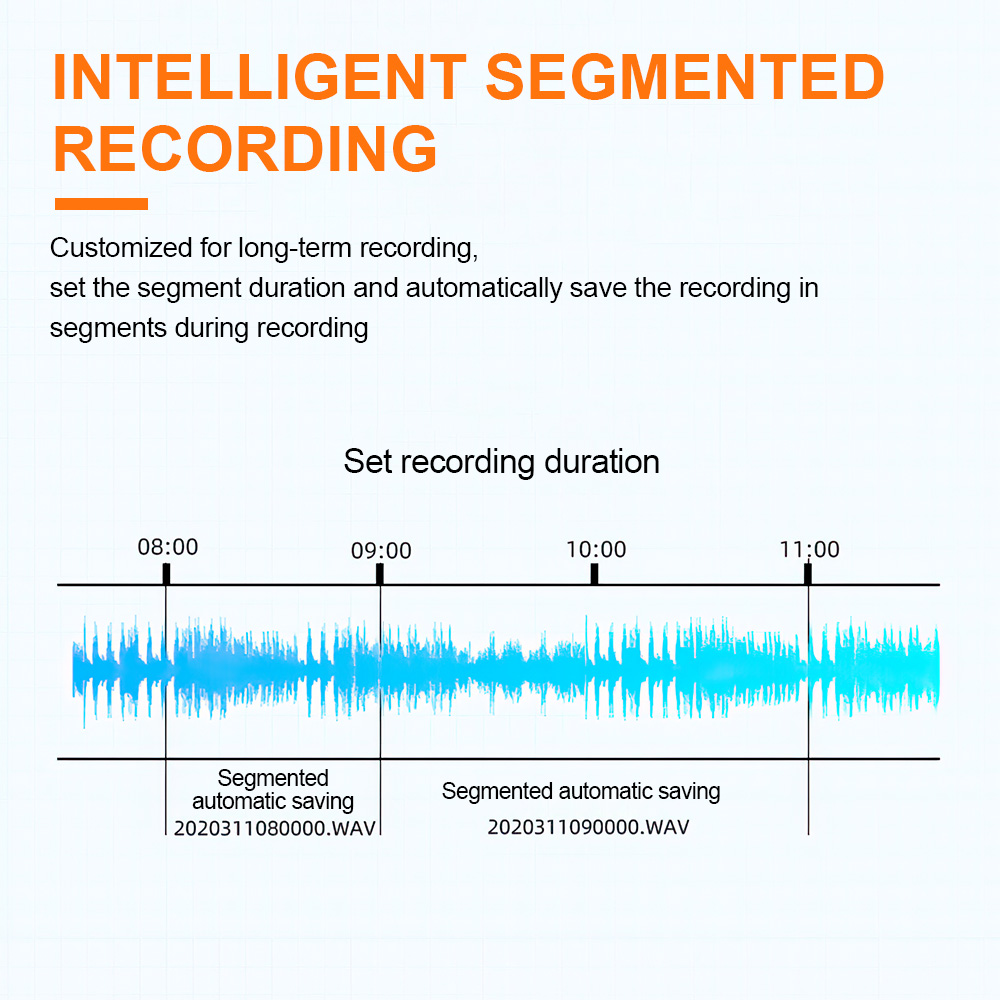 INTELLIGENT SEGMENTED RECORDING

Customized for long-term recording,
set the segment duration and automatically save the recording in segments during recording

Set recording duration

08:00
09:00
10:00
11:00

Segmented automatic saving
2020311080000.WAV

Segmented automatic saving
2020311090000.WAV